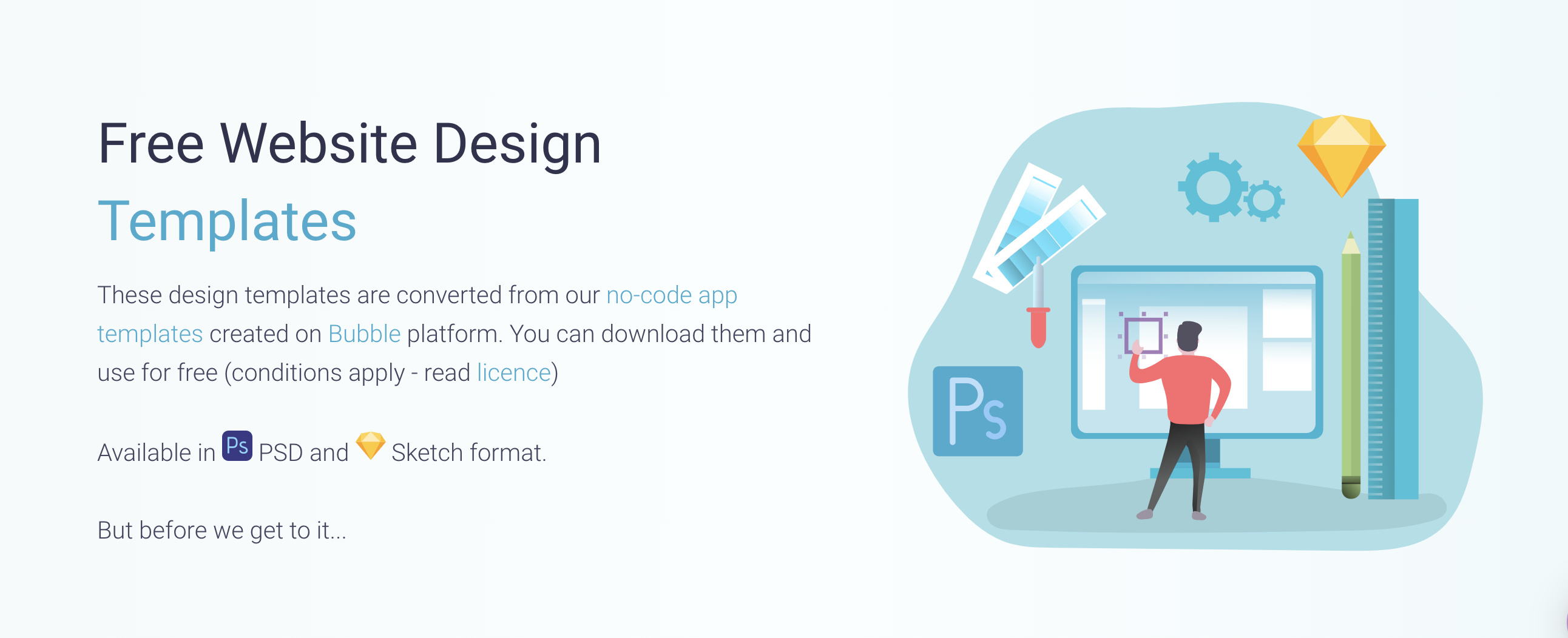 Free Website Design Templates

These design templates are converted from our no-code app templates created on Bubble platform. You can download them and use for free (conditions apply - read licence)

Available in Ps PSD and Sketch format.

But before we get to it...

Ps